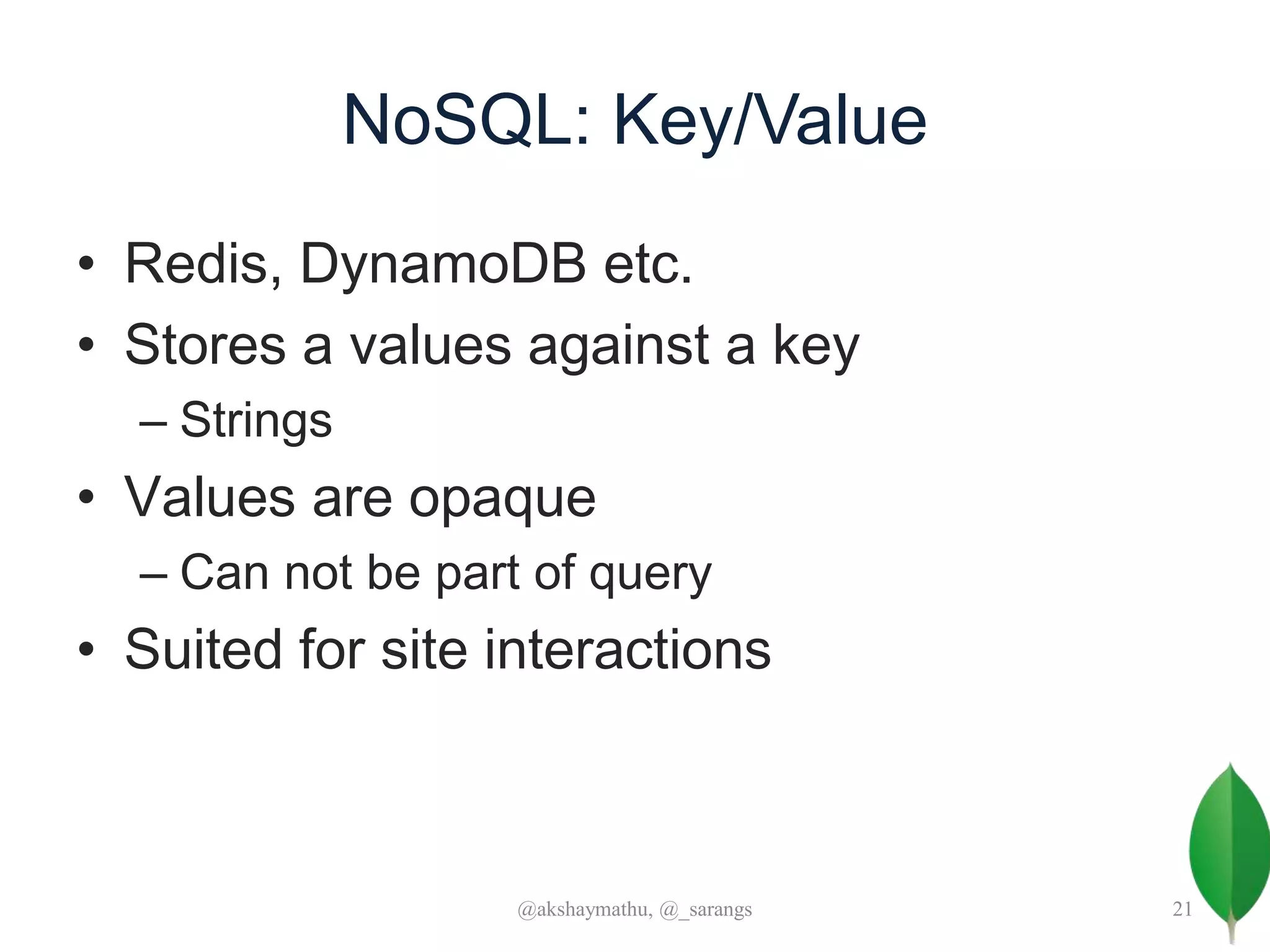 NoSQL: Key/Value

• Redis, DynamoDB etc.
• Stores a values against a key
– Strings
• Values are opaque
– Can not be part of query
• Suited for site interactions

@akshaymathu, @_sarangs

21